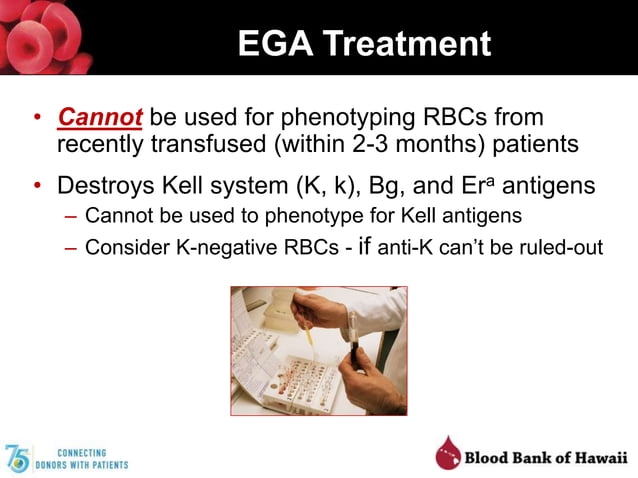 EGA Treatment

• Cannot be used for phenotyping RBCs from recently transfused (within 2-3 months) patients

• Destroys Kell system (K, k), Bg, and Er$^a$ antigens
– Cannot be used to phenotype for Kell antigens
– Consider K-negative RBCs - if anti-K can't be ruled-out

75 CONNECTING DONORS WITH PATIENTS

Blood Bank of Hawaii